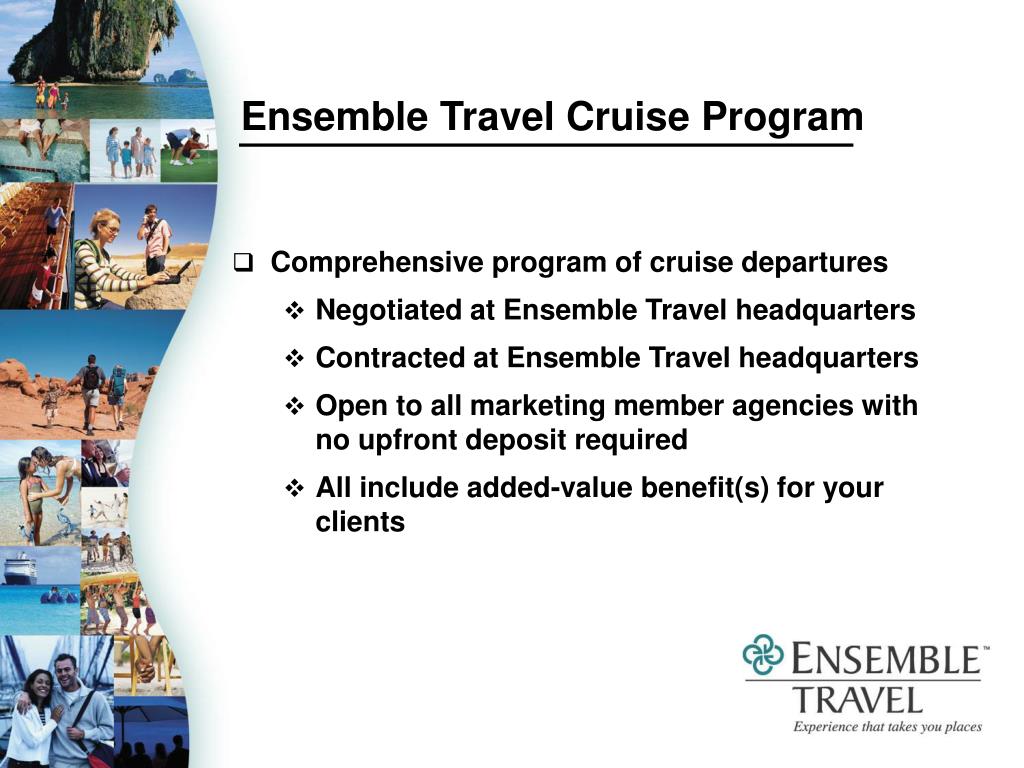 Ensemble Travel Cruise Program

❑ Comprehensive program of cruise departures

❖ Negotiated at Ensemble Travel headquarters

❖ Contracted at Ensemble Travel headquarters

❖ Open to all marketing member agencies with no upfront deposit required

❖ All include added-value benefit(s) for your clients

ENSEMBLE™
TRAVEL
Experience that takes you places